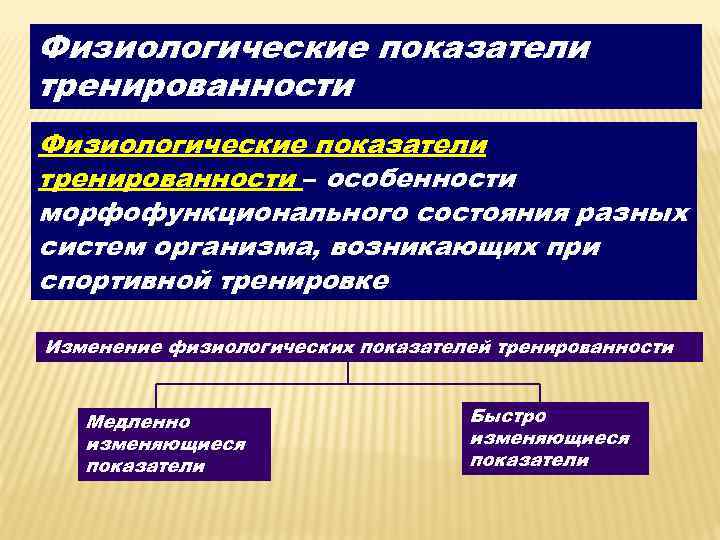 Физиологические показатели тренированности

Физиологические показатели тренированности – особенности морфофункционального состояния разных систем организма, возникающих при спортивной тренировке

Изменение физиологических показателей тренированности

Медленно изменяющиеся показатели

Быстро изменяющиеся показатели